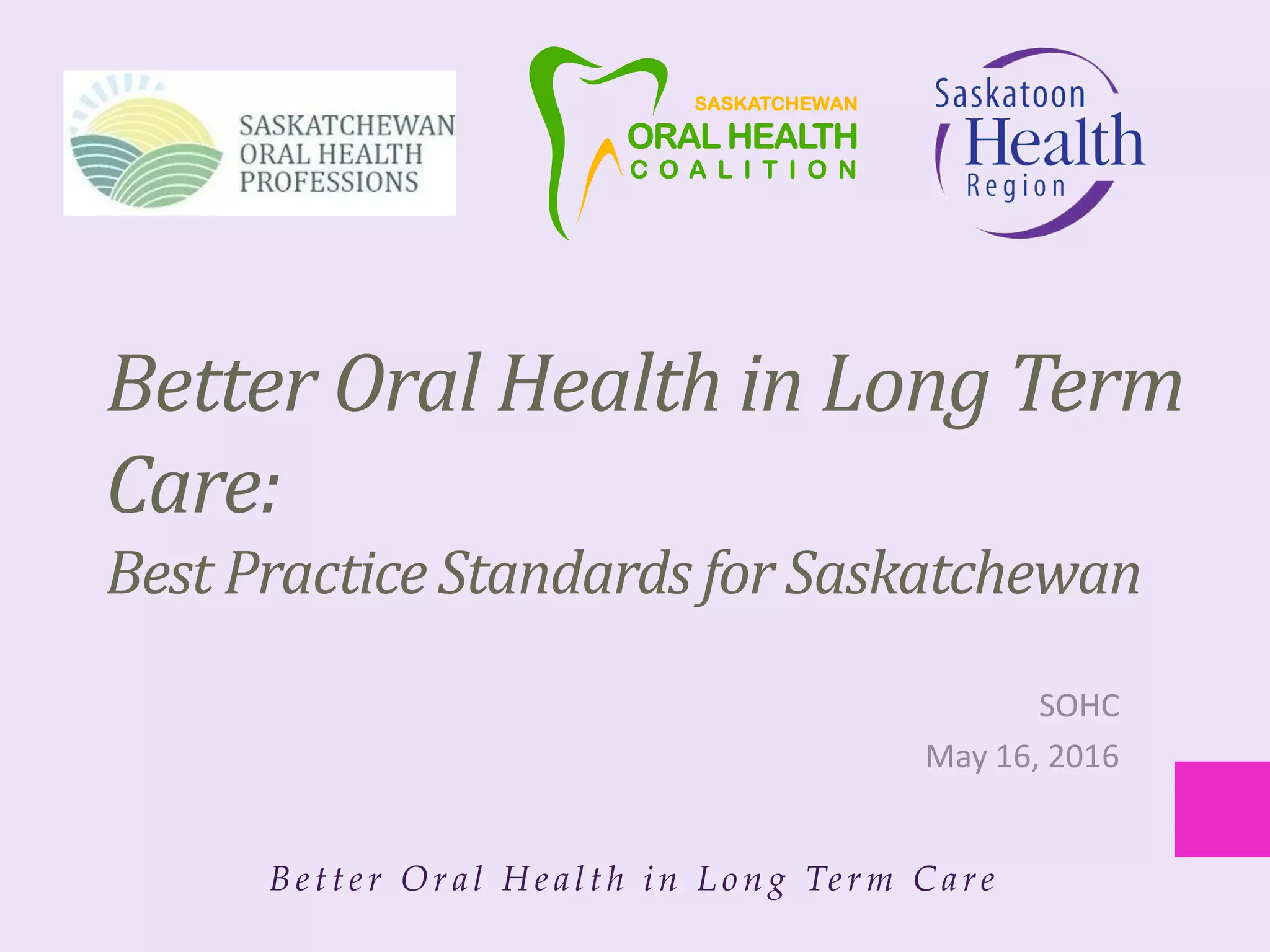 SASKATCHEWAN ORAL HEALTH PROFESSIONS

SASKATCHEWAN ORAL HEALTH COALITION

Saskatoon Health Region

Better Oral Health in Long Term Care:

Best Practice Standards for Saskatchewan

SOHC

May 16, 2016

Better Oral Health in Long Term Care